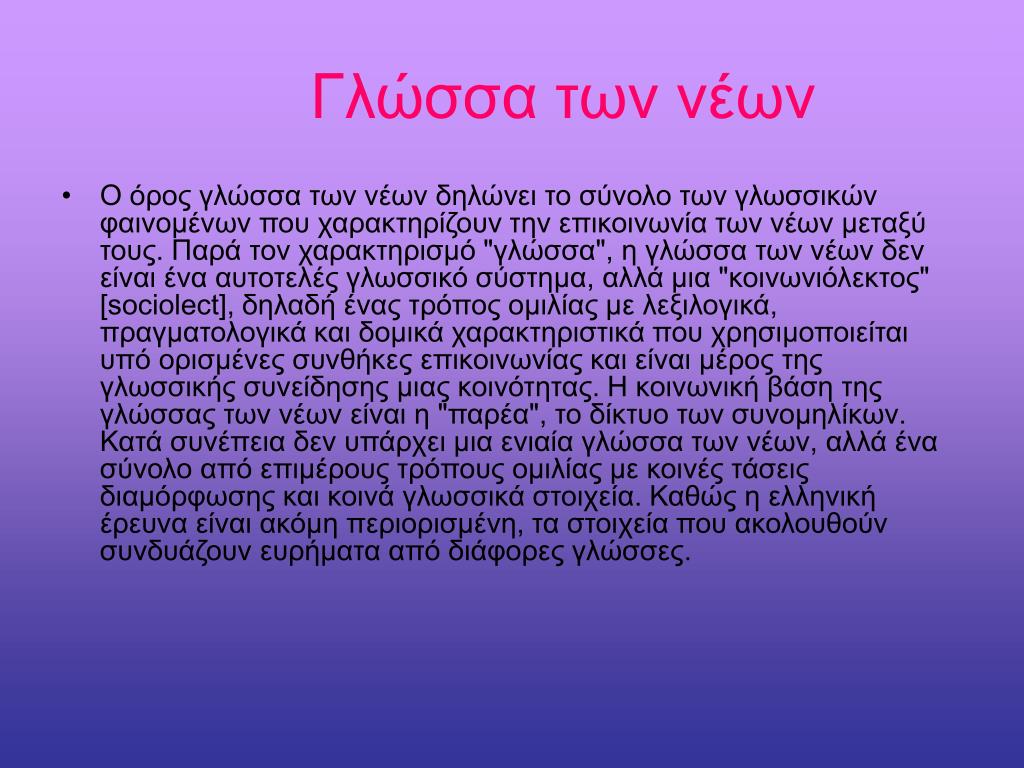 Γλώσσα των νέων

• Ο όρος γλώσσα των νέων δηλώνει το σύνολο των γλωσσικών φαινομένων που χαρακτηρίζουν την επικοινωνία των νέων μεταξύ τους. Παρά τον χαρακτηρισμό "γλώσσα", η γλώσσα των νέων δεν είναι ένα αυτοτελές γλωσσικό σύστημα, αλλά μια "κοινωνιόλεκτος" [sociolect], δηλαδή ένας τρόπος ομιλίας με λεξιλογικά, πραγματολογικά και δομικά χαρακτηριστικά που χρησιμοποιείται υπό ορισμένες συνθήκες επικοινωνίας και είναι μέρος της γλωσσικής συνείδησης μιας κοινότητας. Η κοινωνική βάση της γλώσσας των νέων είναι η "παρέα", το δίκτυο των συνομηλίκων. Κατά συνέπεια δεν υπάρχει μια ενιαία γλώσσα των νέων, αλλά ένα σύνολο από επιμέρους τρόπους ομιλίας με κοινές τάσεις διαμόρφωσης και κοινά γλωσσικά στοιχεία. Καθώς η ελληνική έρευνα είναι ακόμη περιορισμένη, τα στοιχεία που ακολουθούν συνδυάζουν ευρήματα από διάφορες γλώσσες.